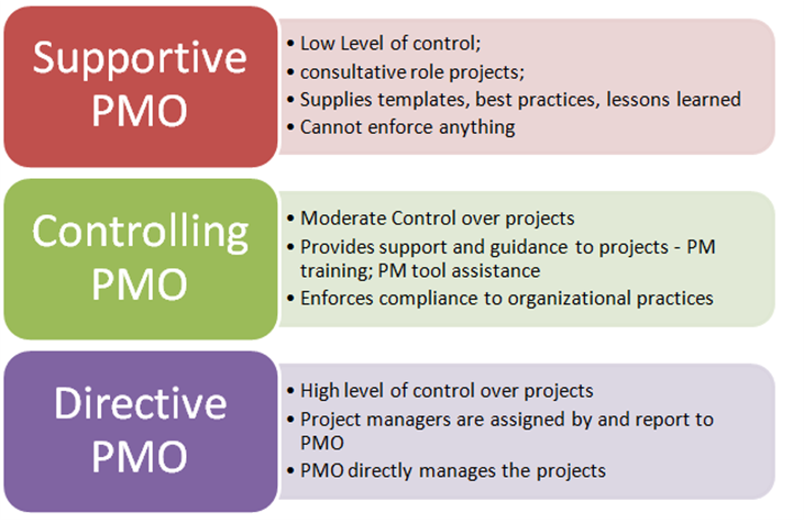 Supportive PMO

• Low Level of control;
• consultative role projects;
• Supplies templates, best practices, lessons learned
• Cannot enforce anything

Controlling PMO

• Moderate Control over projects
• Provides support and guidance to projects - PM training; PM tool assistance
• Enforces compliance to organizational practices

Directive PMO

• High level of control over projects
• Project managers are assigned by and report to PMO
• PMO directly manages the projects